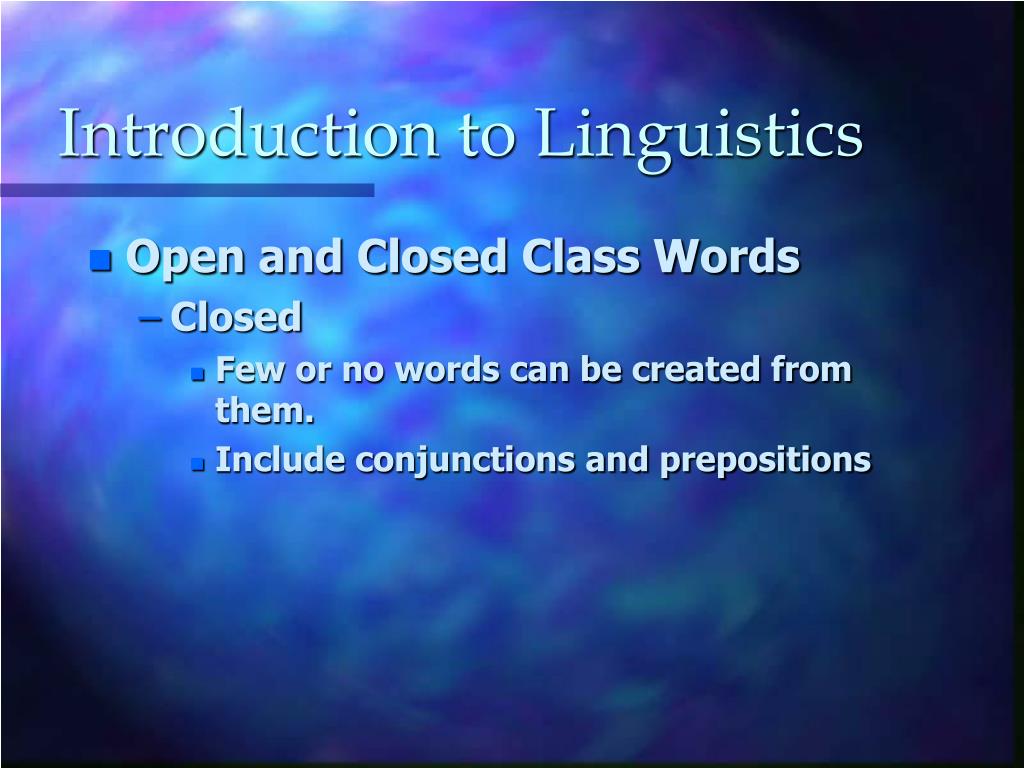 Introduction to Linguistics

Open and Closed Class Words
– Closed
Few or no words can be created from them.
Include conjunctions and prepositions